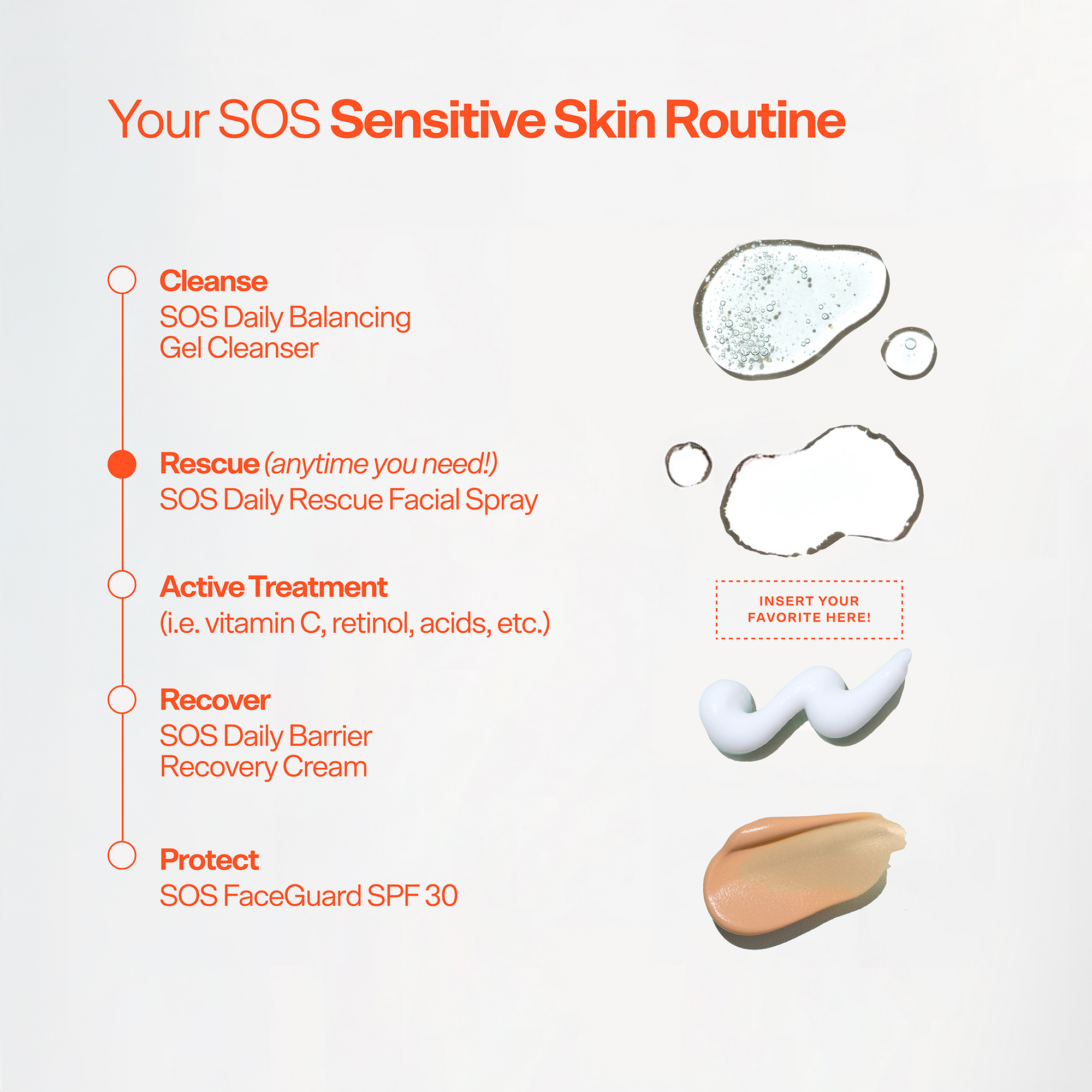 Your SOS Sensitive Skin Routine

Cleanse
SOS Daily Balancing Gel Cleanser

Rescue (anytime you need!)
SOS Daily Rescue Facial Spray

Active Treatment
(i.e. vitamin C, retinol, acids, etc.)

INSERT YOUR FAVORITE HERE!

Recover
SOS Daily Barrier Recovery Cream

Protect
SOS FaceGuard SPF 30